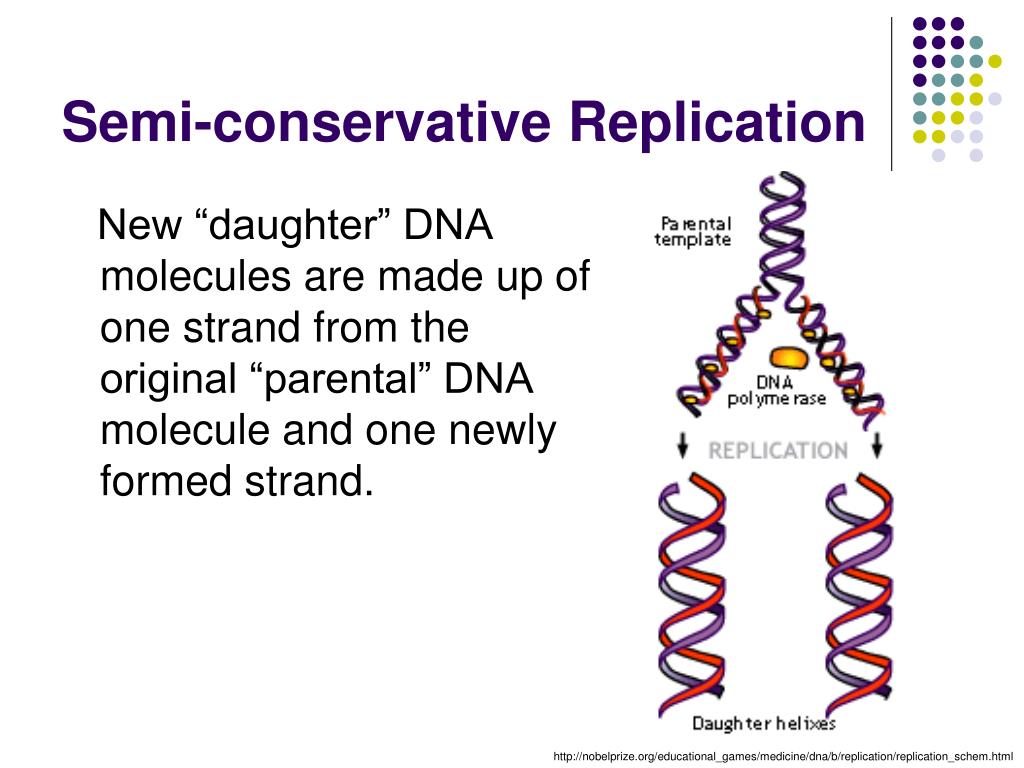 Semi-conservative Replication

New “daughter” DNA molecules are made up of one strand from the original “parental” DNA molecule and one newly formed strand.

Parental template

DNA polymerase

REPLICATION

Daughter helixes

http://nobelprize.org/educational_games/medicine/dna/b/replication/replication_schem.html